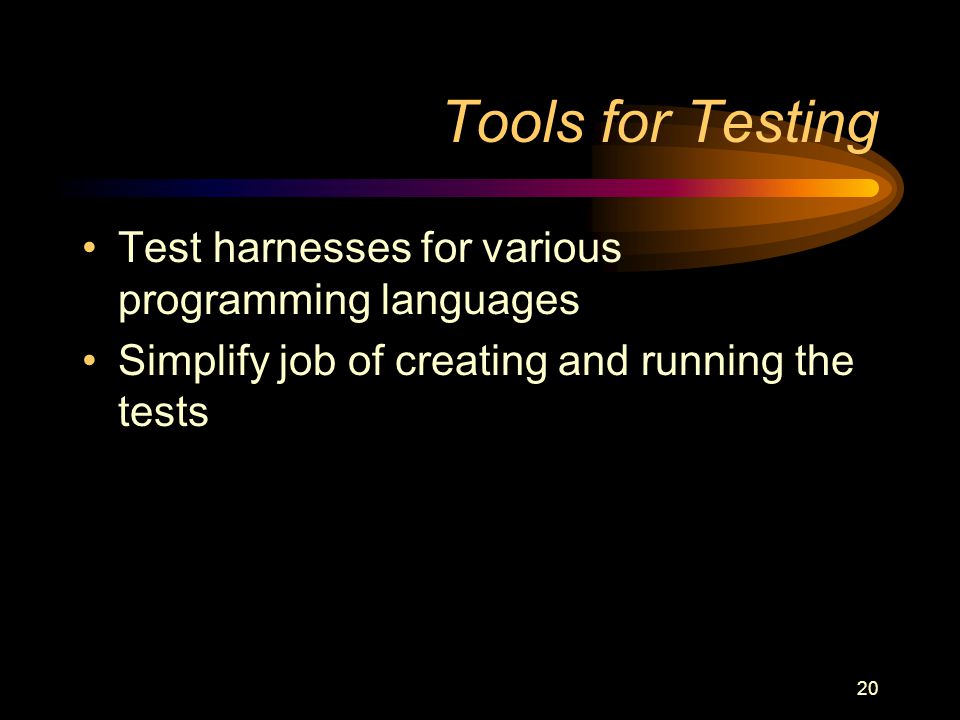 Tools for Testing

• Test harnesses for various programming languages
• Simplify job of creating and running the tests

20